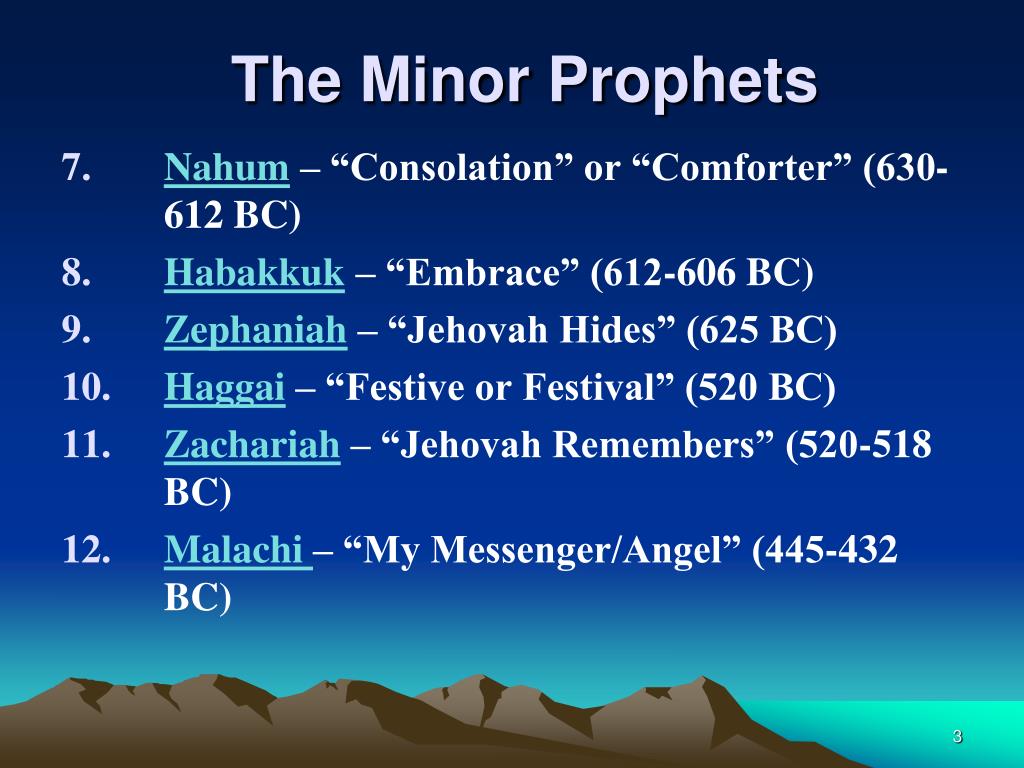 The Minor Prophets

7. Nahum – “Consolation” or “Comforter” (630-612 BC)

8. Habakkuk – “Embrace” (612-606 BC)

9. Zephaniah – “Jehovah Hides” (625 BC)

10. Haggai – “Festive or Festival” (520 BC)

11. Zachariah – “Jehovah Remembers” (520-518 BC)

12. Malachi – “My Messenger/Angel” (445-432 BC)

3